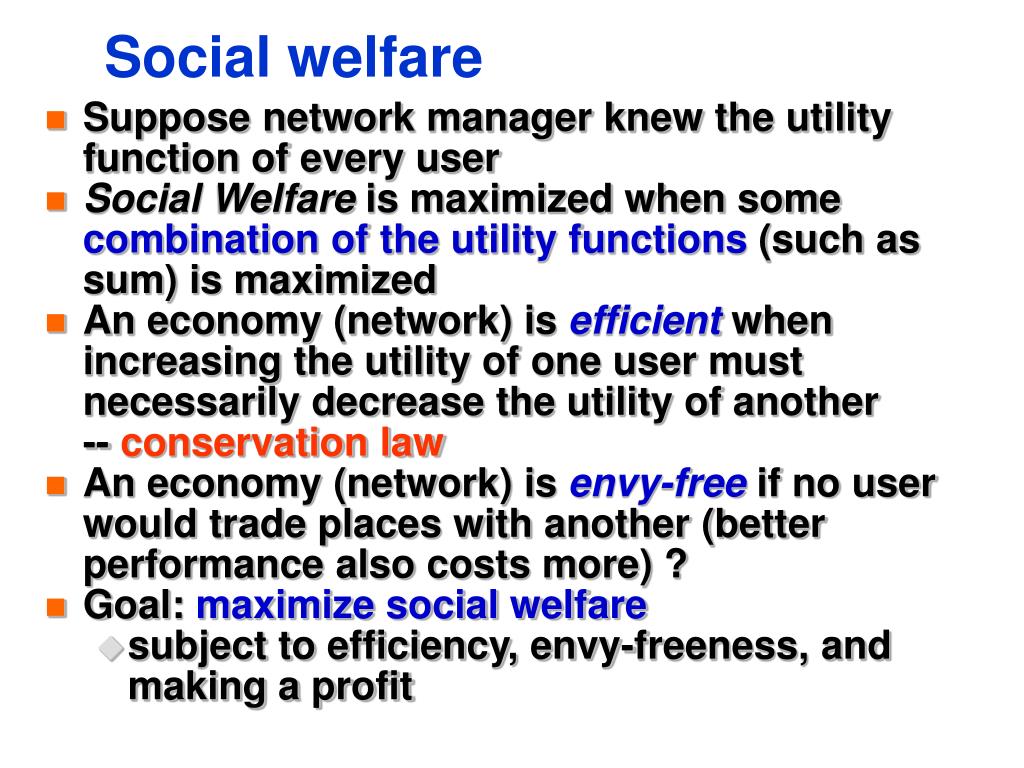 Social welfare

Suppose network manager knew the utility function of every user

Social Welfare is maximized when some combination of the utility functions (such as sum) is maximized

An economy (network) is efficient when increasing the utility of one user must necessarily decrease the utility of another -- conservation law

An economy (network) is envy-free if no user would trade places with another (better performance also costs more) ?

Goal: maximize social welfare

subject to efficiency, envy-freeness, and making a profit